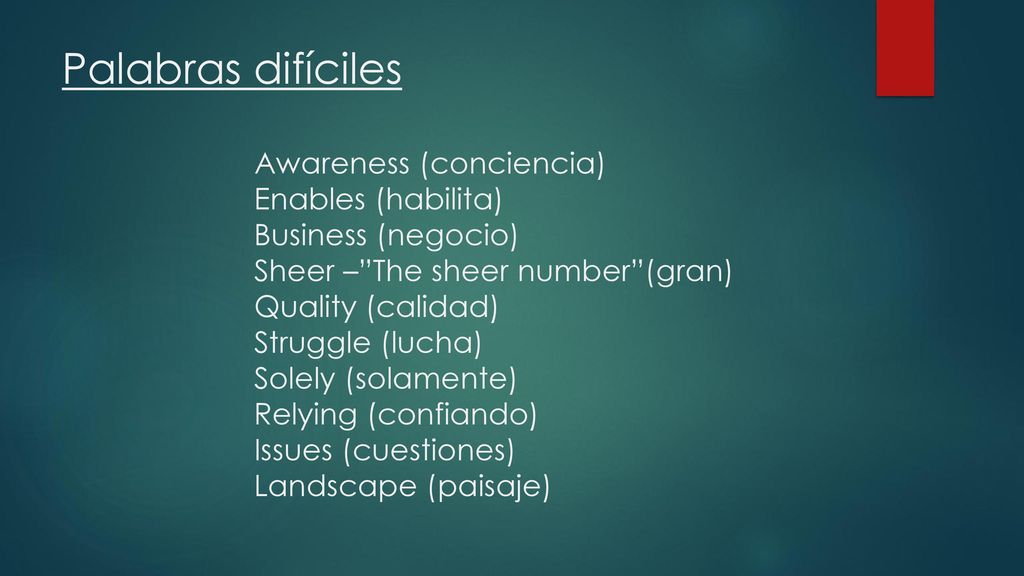 Palabras difíciles

Awareness (conciencia)
Enables (habilita)
Business (negocio)
Sheer –”The sheer number”(gran)
Quality (calidad)
Struggle (lucha)
Solely (solamente)
Relying (confiando)
Issues (cuestiones)
Landscape (paisaje)